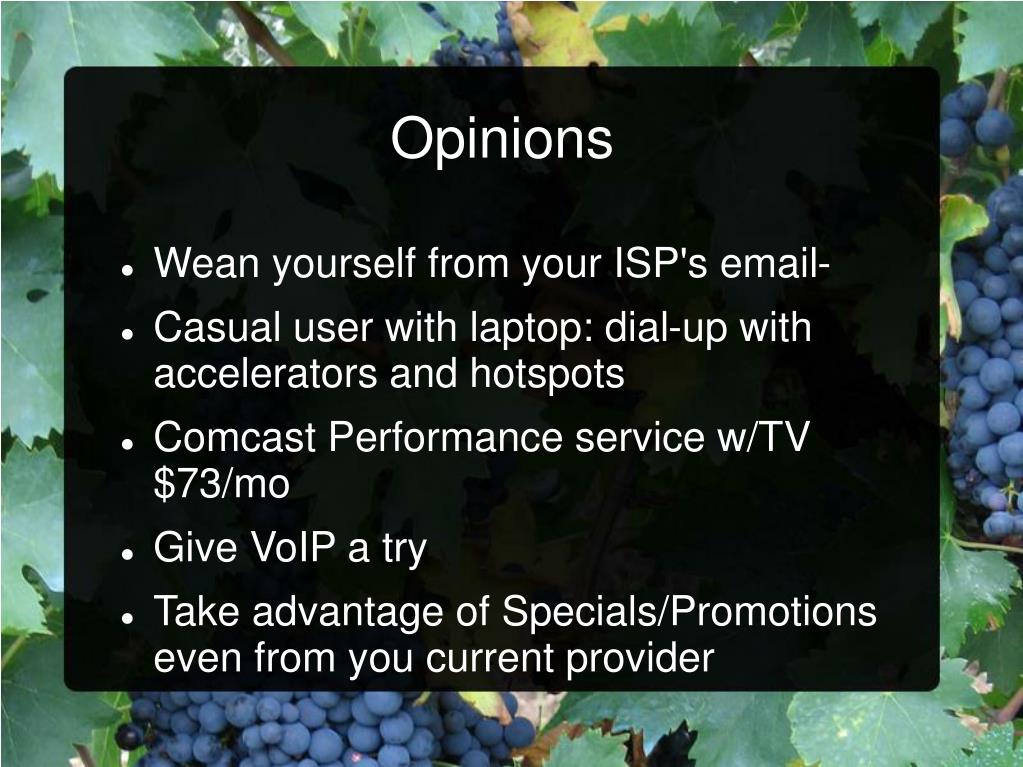 Opinions

- Wean yourself from your ISP's email-
- Casual user with laptop: dial-up with accelerators and hotspots
- Comcast Performance service w/TV \$73/mo
- Give VoIP a try
- Take advantage of Specials/Promotions even from you current provider